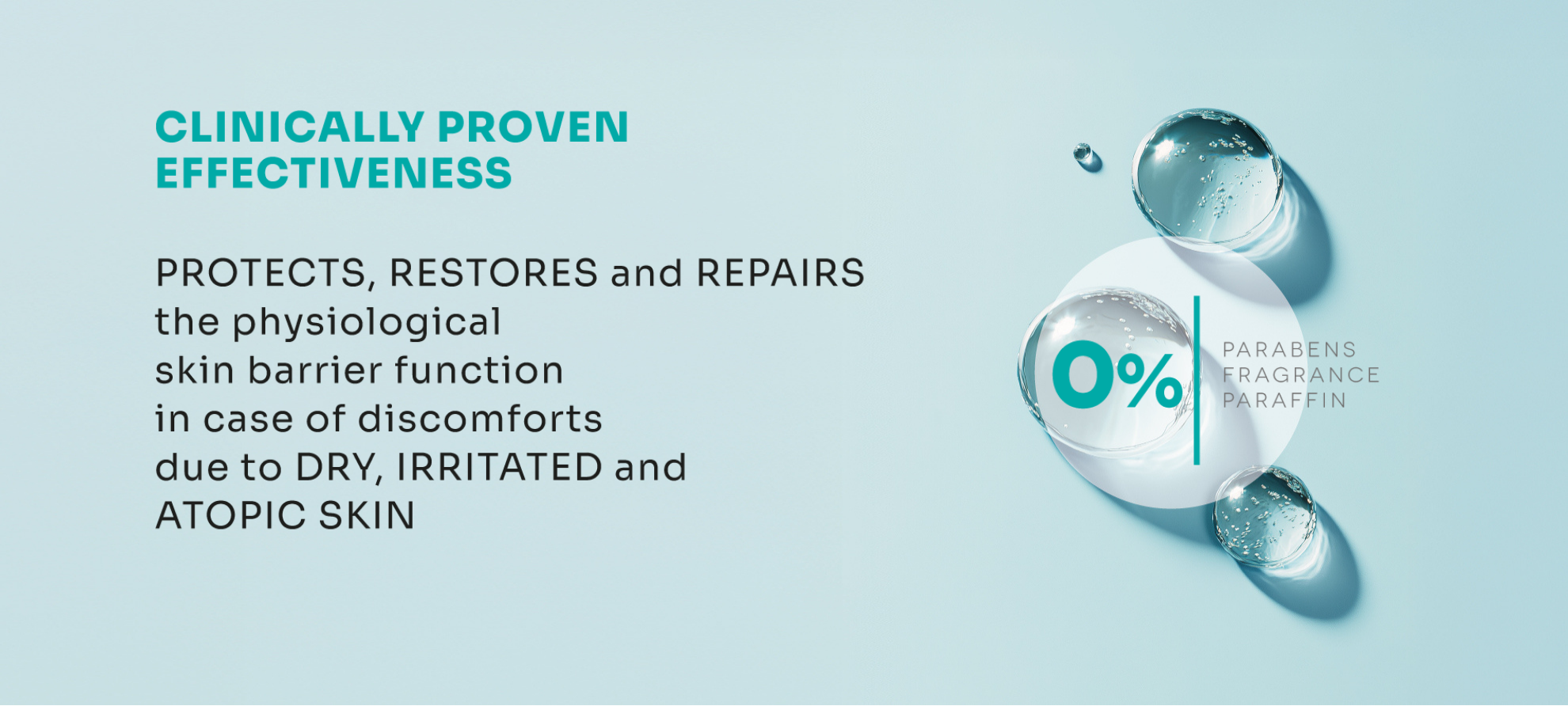 CLINICALLY PROVEN EFFECTIVENESS

PROTECTS, RESTORES and REPAIRS the physiological skin barrier function in case of discomforts due to DRY, IRRITATED and ATOPIC SKIN

0%

PARABENS
FRAGRANCE
PARAFFIN